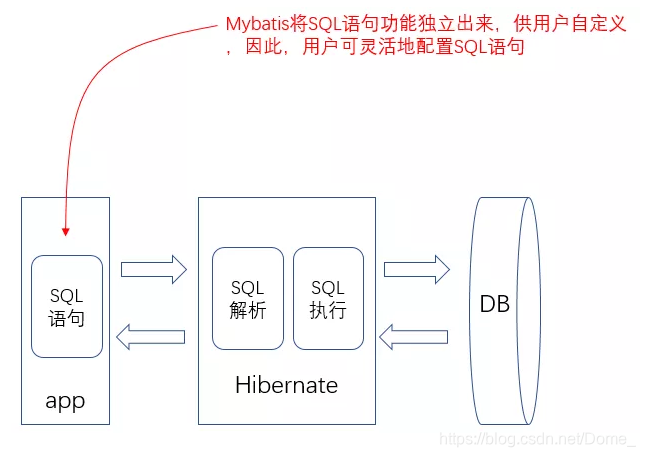 Mybatis将SQL语句功能独立出来，供用户自定义，因此，用户可灵活地配置SQL语句

SQL 语句

app

SQL 解析

SQL 执行

Hibernate

DB

https://blog.csdn.net/Dome_